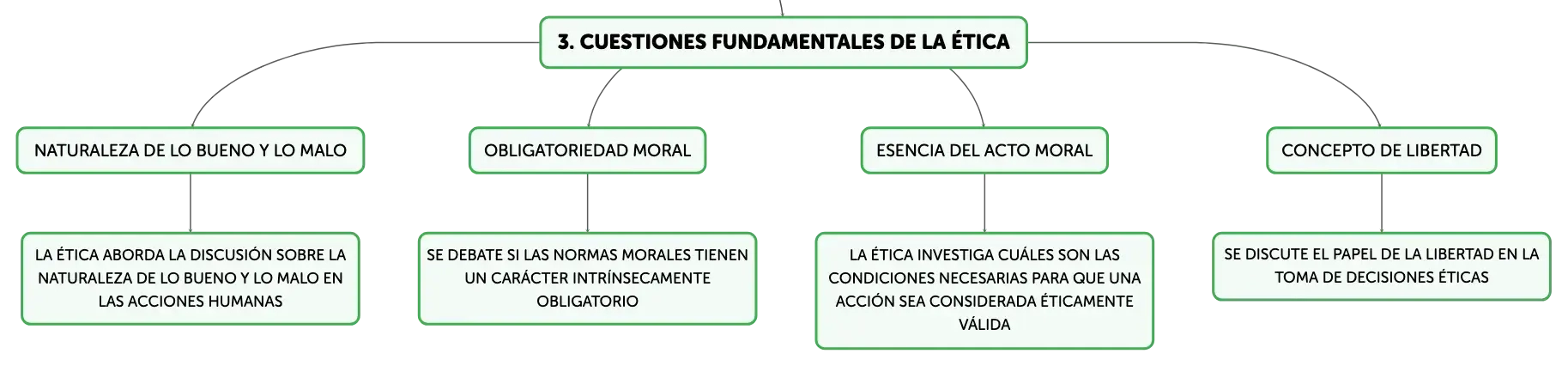 3. CUESTIONES FUNDAMENTALES DE LA ÉTICA

NATURALEZA DE LO BUENO Y LO MALO

LA ÉTICA ABORDA LA DISCUSIÓN SOBRE LA NATURALEZA DE LO BUENO Y LO MALO EN LAS ACCIONES HUMANAS

OBLIGATORIEDAD MORAL

SE DEBATE SI LAS NORMAS MORALES TIENEN UN CARÁCTER INTRÍNSECAMENTE OBLIGATORIO

ESENCIA DEL ACTO MORAL

LA ÉTICA INVESTIGA CUÁLES SON LAS CONDICIONES NECESARIAS PARA QUE UNA ACCIÓN SEA CONSIDERADA ÉTICAMENTE VÁLIDA

CONCEPTO DE LIBERTAD

SE DISCUTE EL PAPEL DE LA LIBERTAD EN LA TOMA DE DECISIONES ÉTICAS